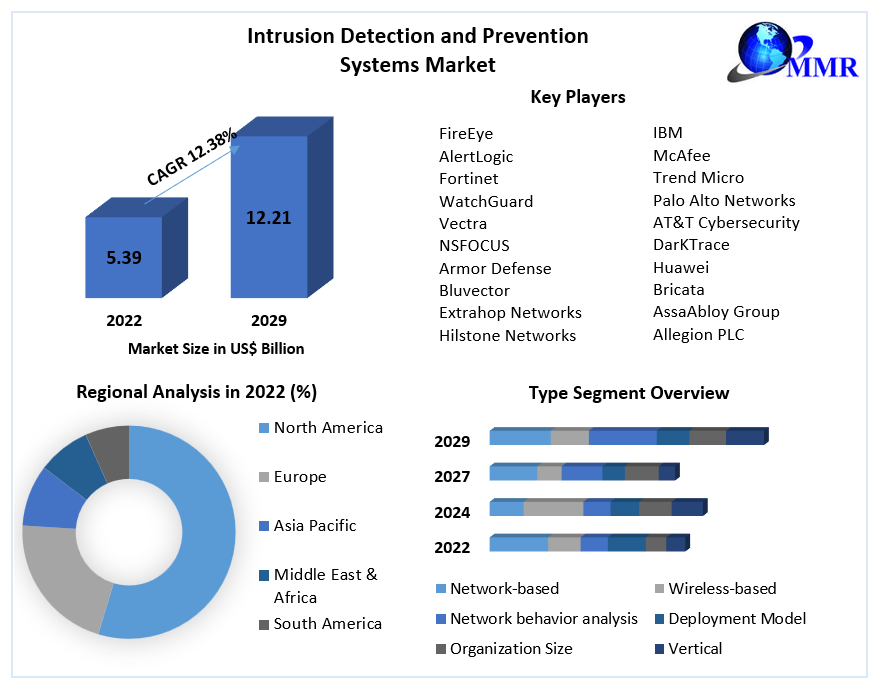 Intrusion Detection and Prevention Systems Market

MMR

CAGR 12.38%

5.39

12.21

2022

2029

Market Size in US$ Billion

Key Players

FireEye
AlertLogic
Fortinet
WatchGuard
Vectra
NSFOCUS
Armor Defense
Bluvector
Extrahop Networks
Hilstone Networks

IBM
McAfee
Trend Micro
Palo Alto Networks
AT&T Cybersecurity
DarKTrace
Huawei
Bricata
AssaAbloy Group
Allegion PLC

Regional Analysis in 2022 (%)

North America
Europe
Asia Pacific
Middle East & Africa
South America

Type Segment Overview

2029
2027
2024
2022

Network-based
Wireless-based
Network behavior analysis
Deployment Model
Organization Size
Vertical